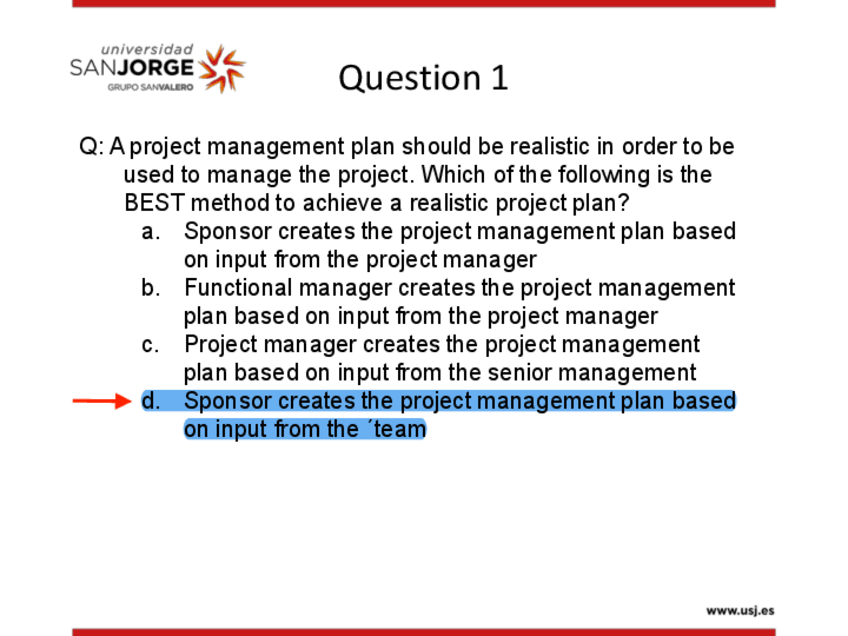 universidad
SANJORGE
GRUPO SANVALERO

Question 1

Q: A project management plan should be realistic in order to be used to manage the project. Which of the following is the BEST method to achieve a realistic project plan?
a. Sponsor creates the project management plan based on input from the project manager
b. Functional manager creates the project management plan based on input from the project manager
c. Project manager creates the project management plan based on input from the senior management
d. Sponsor creates the project management plan based on input from the ´team

www.usj.es